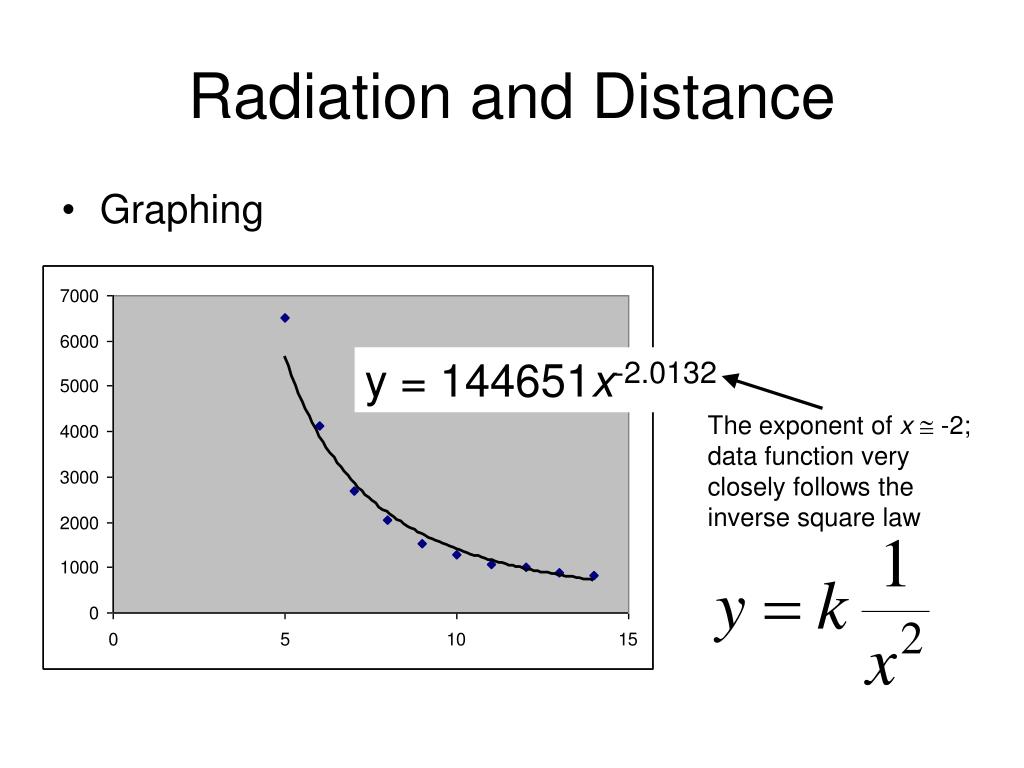 Radiation and Distance

• Graphing

7000
6000
5000
4000
3000
2000
1000
0

0
5
10
15

$y = 144651x^{-2.0132}$

The exponent of $x \cong -2$; data function very closely follows the inverse square law

$y = k\frac{1}{x^2}$